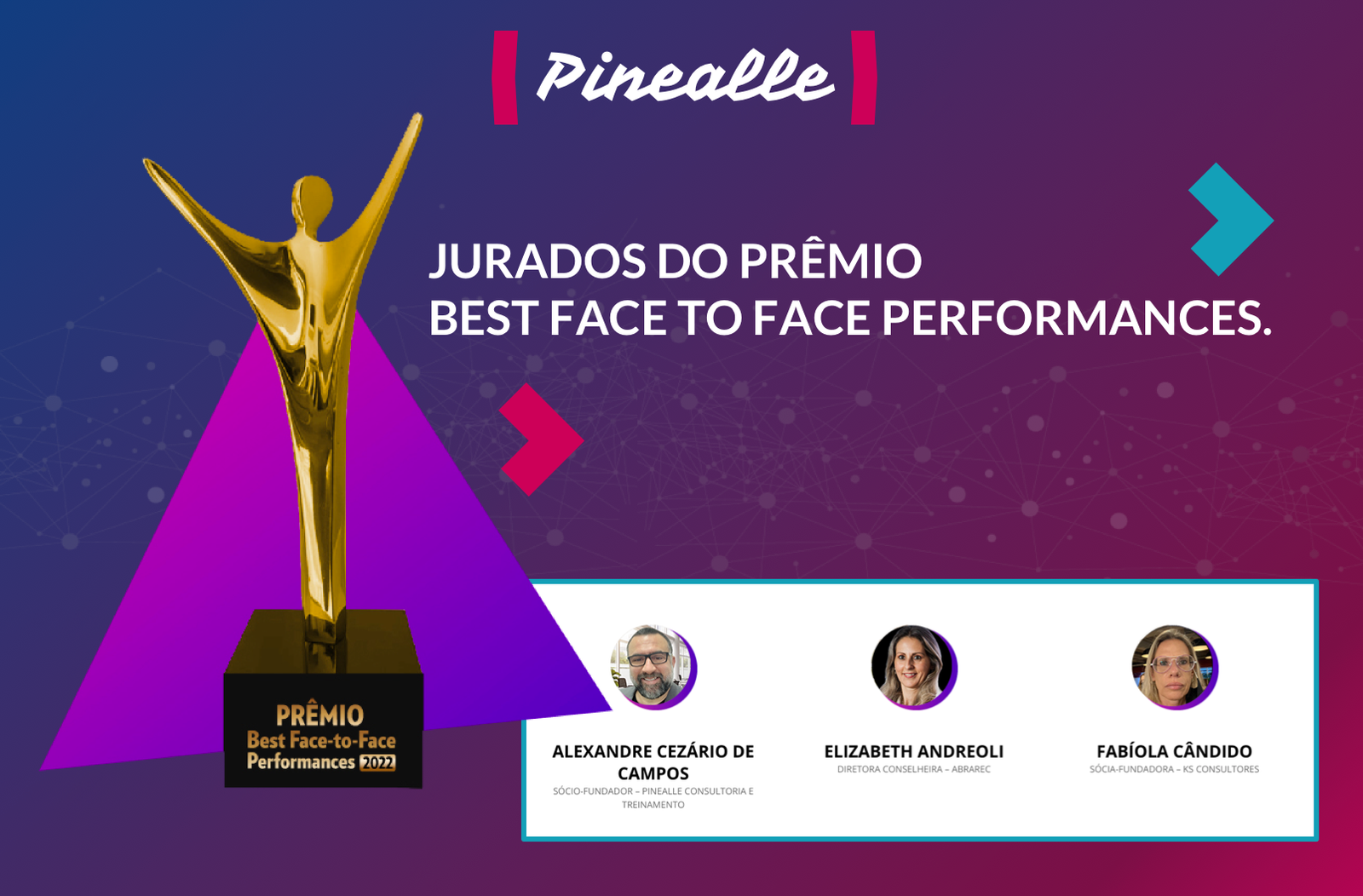 Pinealle

JURADOS DO PRÊMIO
BEST FACE TO FACE PERFORMANCES.

PRÊMIO
Best Face-to-Face
Performances 2022

ALEXANDRE CEZÁRIO DE CAMPOS
SÓCIO-FUNDADOR – PINEALLE CONSULTORIA E TREINAMENTO

ELIZABETH ANDREOLI
DIRETORA CONSELHEIRA – ABRAREC

FABÍOLA CÂNDIDO
SÓCIA-FUNDADORA – KS CONSULTORES